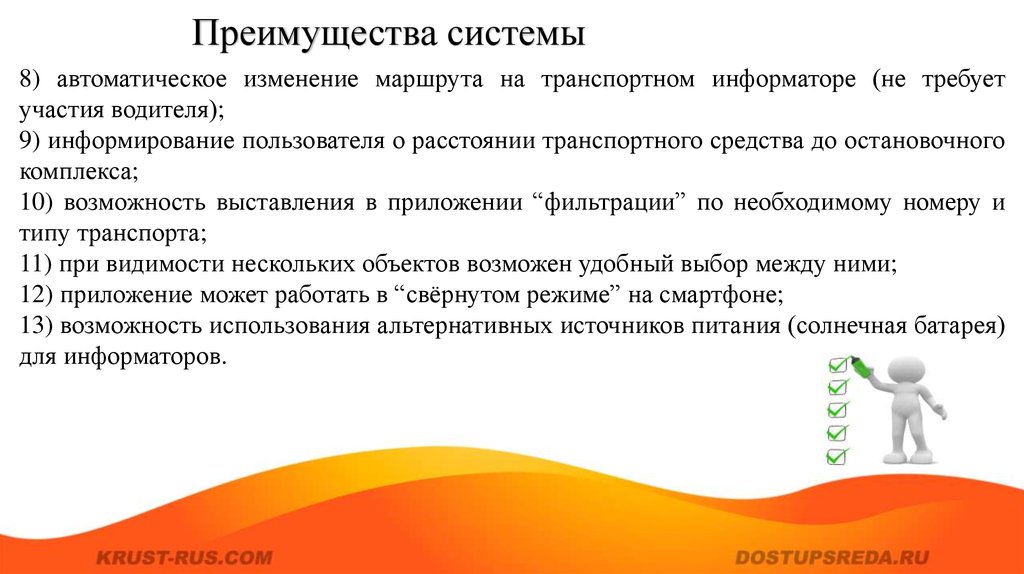 Преимущества системы

8) автоматическое изменение маршрута на транспортном информаторе (не требует участия водителя);
9) информирование пользователя о расстоянии транспортного средства до остановочного комплекса;
10) возможность выставления в приложении “фильтрации” по необходимому номеру и типу транспорта;
11) при видимости нескольких объектов возможен удобный выбор между ними;
12) приложение может работать в “свёрнутом режиме” на смартфоне;
13) возможность использования альтернативных источников питания (солнечная батарея) для информаторов.

KRUST-RUS.COM

DOSTUPSREDA.RU